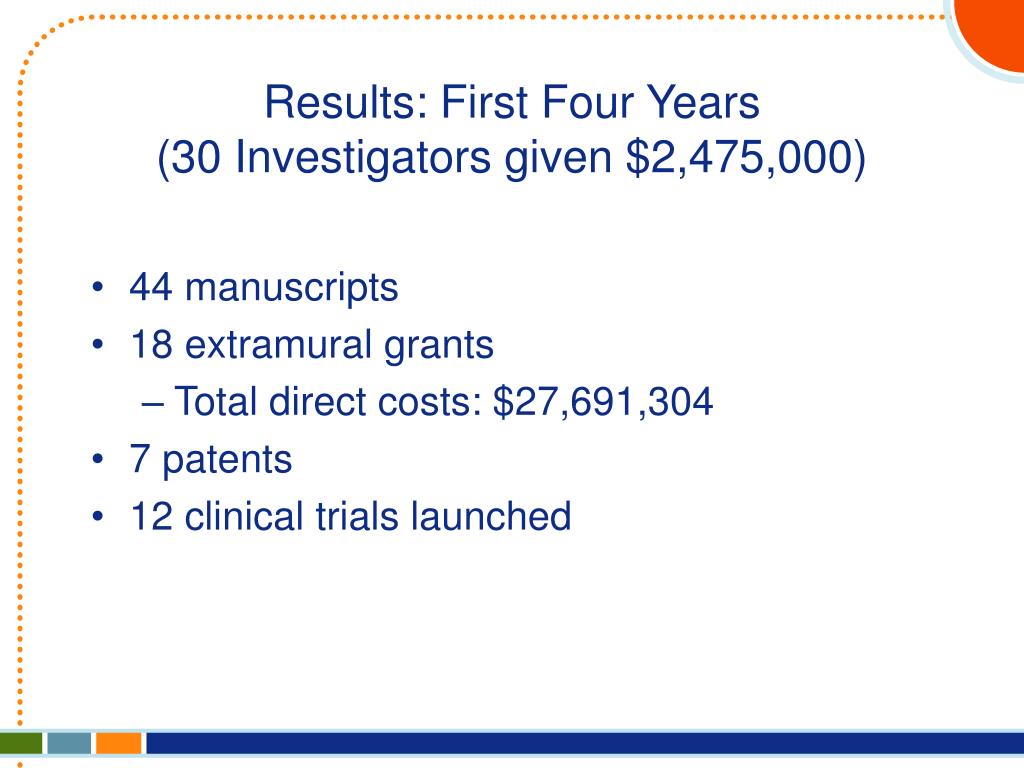 Results: First Four Years
(30 Investigators given \$2,475,000)

• 44 manuscripts
• 18 extramural grants
– Total direct costs: \$27,691,304
• 7 patents
• 12 clinical trials launched